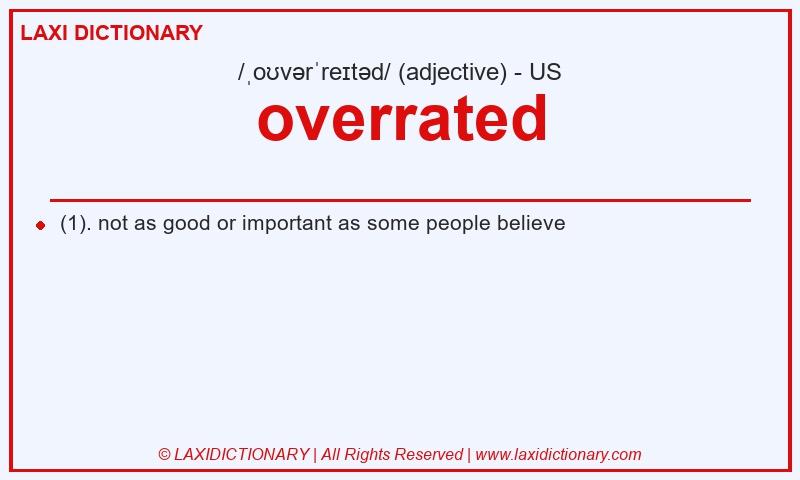 LAXI DICTIONARY

/ˌoʊvərˈreɪtəd/ (adjective) - US

overrated

(1). not as good or important as some people believe

© LAXIDICTIONARY | All Rights Reserved | www.laxidictionary.com